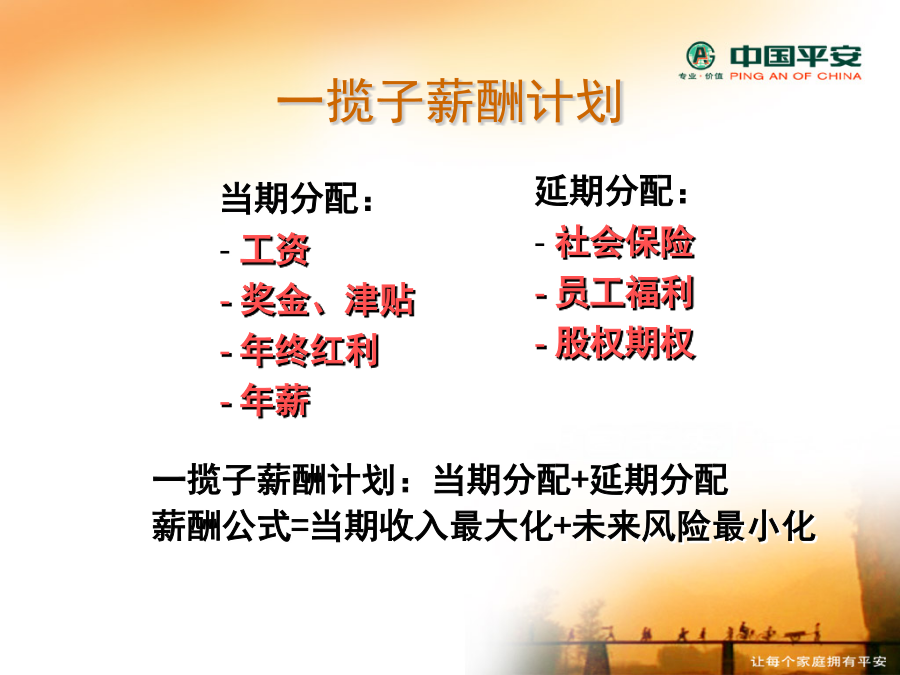 中国平安
专业·价值 PING AN OF CHINA

一揽子薪酬计划

当期分配：
- 工资
- 奖金、津贴
- 年终红利
- 年薪

延期分配：
- 社会保险
- 员工福利
- 股权期权

一揽子薪酬计划：当期分配+延期分配
薪酬公式=当期收入最大化+未来风险最小化

让每个家庭拥有平安